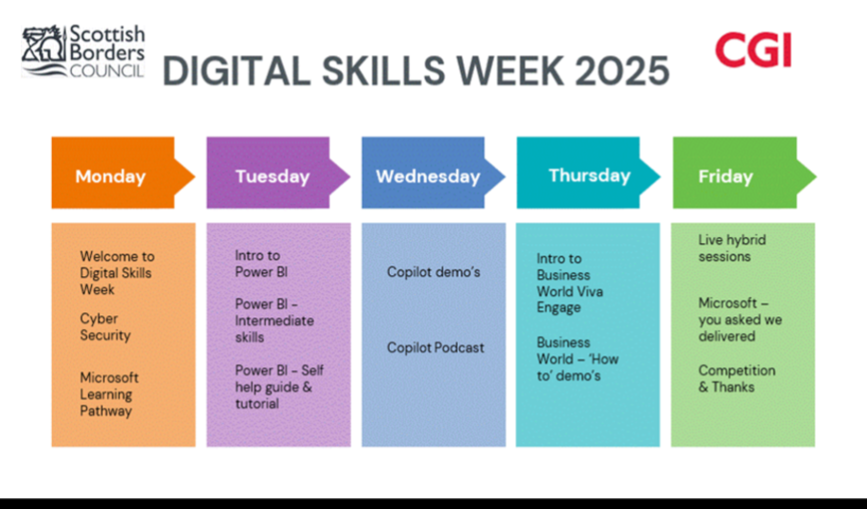 Scottish Borders COUNCIL

DIGITAL SKILLS WEEK 2025

CGI

Monday

Welcome to Digital Skills Week

Cyber Security

Microsoft Learning Pathway

Tuesday

Intro to Power BI

Power BI - Intermediate skills

Power BI - Self help guide & tutorial

Wednesday

Copilot demo's

Copilot Podcast

Thursday

Intro to Business World Viva Engage

Business World – 'How to' demo's

Friday

Live hybrid sessions

Microsoft – you asked we delivered

Competition & Thanks